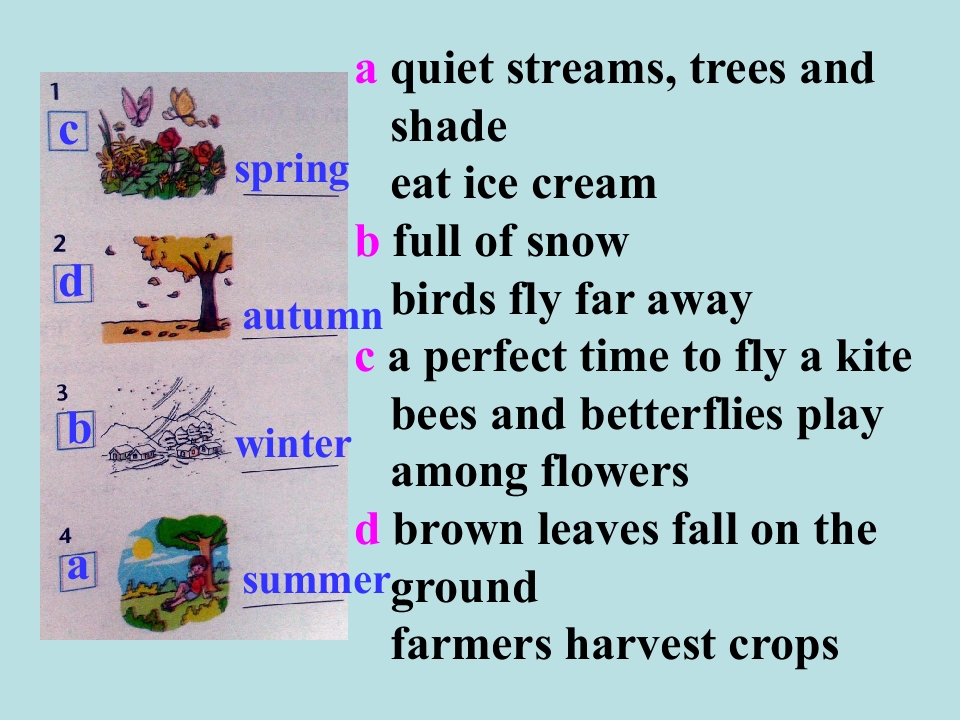 1
c
spring

2
d
autumn

3
b
winter

4
a
summer

a quiet streams, trees and shade
eat ice cream

b full of snow
birds fly far away

c a perfect time to fly a kite
bees and betterflies play among flowers

d brown leaves fall on the ground
farmers harvest crops